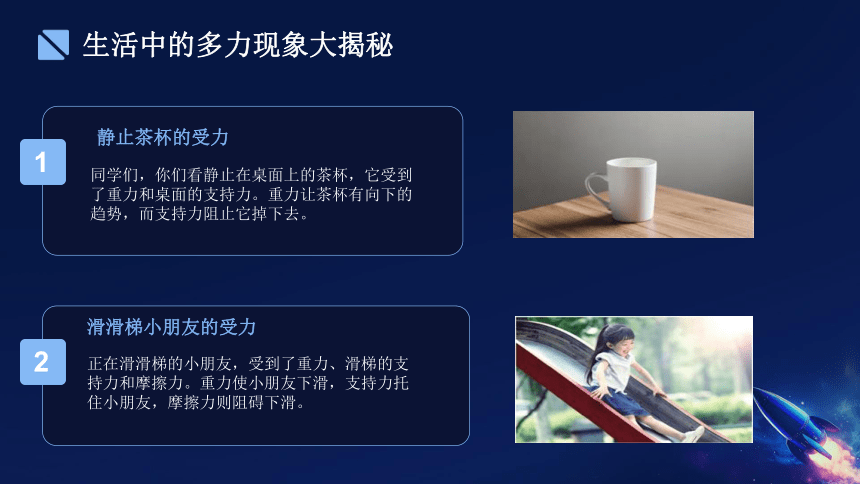 生活中的多力现象大揭秘

1

静止茶杯的受力

同学们，你们看静止在桌面上的茶杯，它受到了重力和桌面的支持力。重力让茶杯有向下的趋势，而支持力阻止它掉下去。

2

滑滑梯小朋友的受力

正在滑滑梯的小朋友，受到了重力、滑梯的支持力和摩擦力。重力使小朋友下滑，支持力托住小朋友，摩擦力则阻碍下滑。